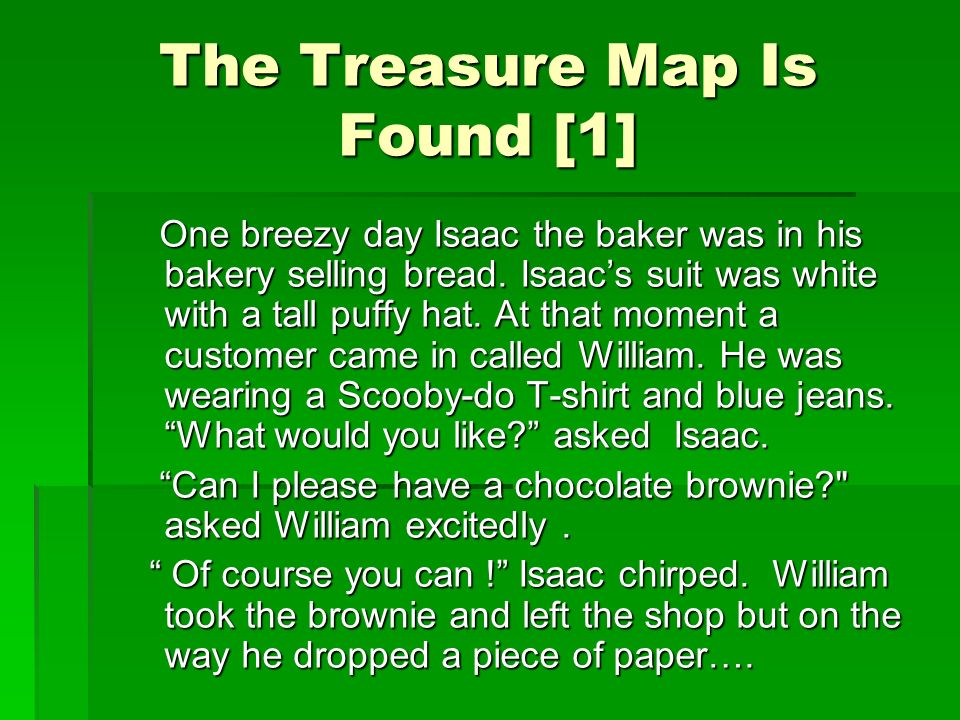 The Treasure Map Is Found [1]

One breezy day Isaac the baker was in his bakery selling bread. Isaac’s suit was white with a tall puffy hat. At that moment a customer came in called William. He was wearing a Scooby-do T-shirt and blue jeans. “What would you like?” asked Isaac.

“Can I please have a chocolate brownie?" asked William excitedly .

“ Of course you can !” Isaac chirped. William took the brownie and left the shop but on the way he dropped a piece of paper….